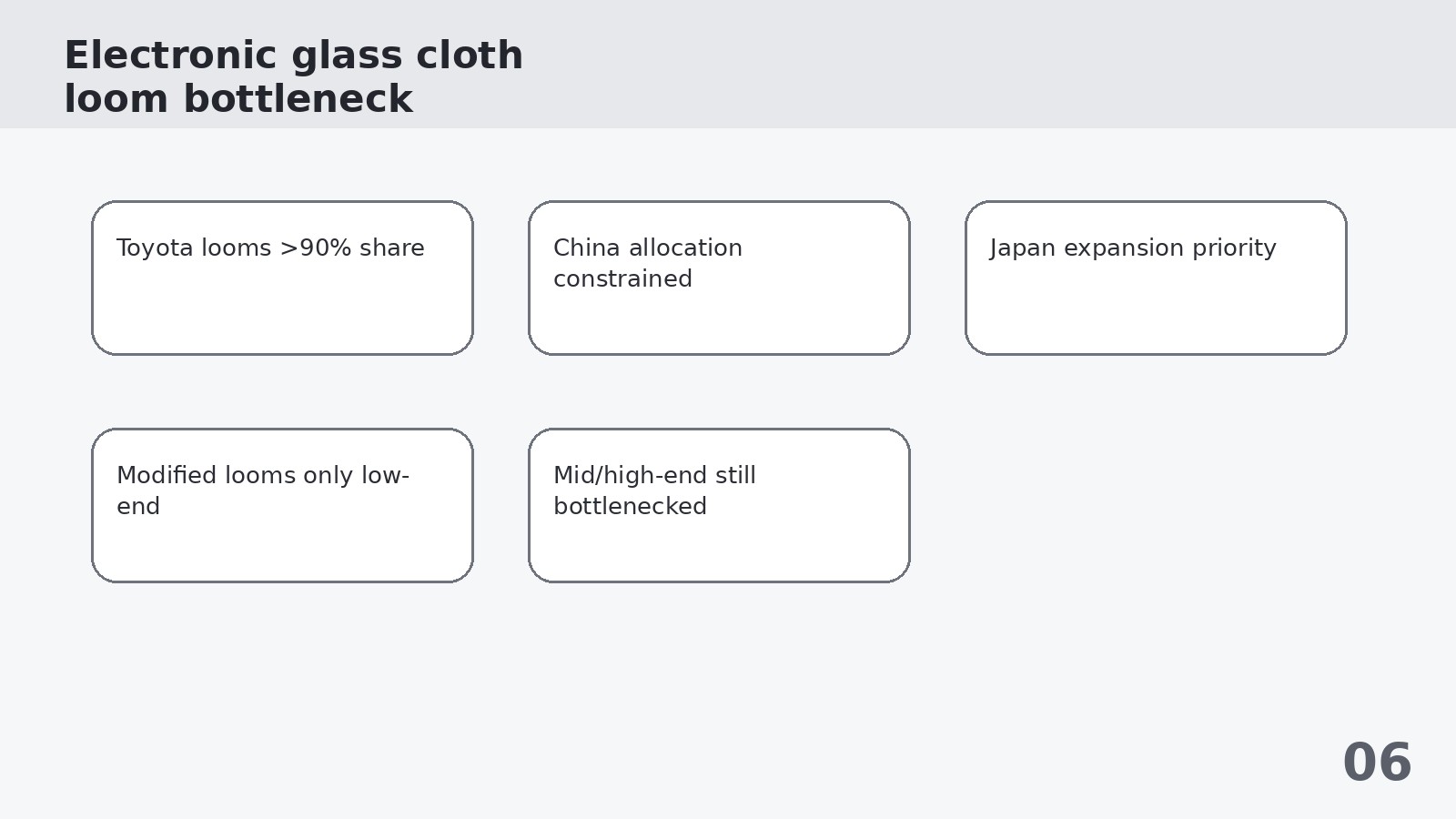 Electronic glass cloth loom bottleneck

Toyota looms >90% share

China allocation constrained

Japan expansion priority

Modified looms only low-end

Mid/high-end still bottlenecked

06